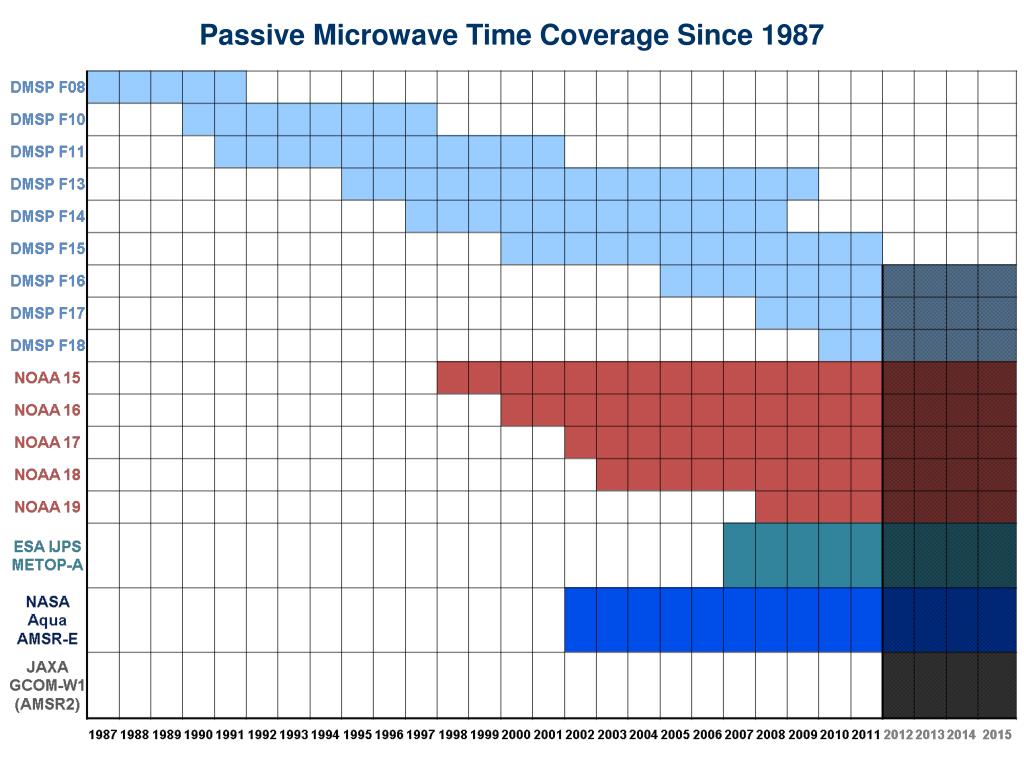 Passive Microwave Time Coverage Since 1987

DMSP F08
DMSP F10
DMSP F11
DMSP F13
DMSP F14
DMSP F15
DMSP F16
DMSP F17
DMSP F18
NOAA 15
NOAA 16
NOAA 17
NOAA 18
NOAA 19
ESA IJPS METOP-A
NASA Aqua AMSR-E
JAXA GCOM-W1 (AMSR2)

1987 1988 1989 1990 1991 1992 1993 1994 1995 1996 1997 1998 1999 2000 2001 2002 2003 2004 2005 2006 2007 2008 2009 2010 2011 2012 2013 2014 2015